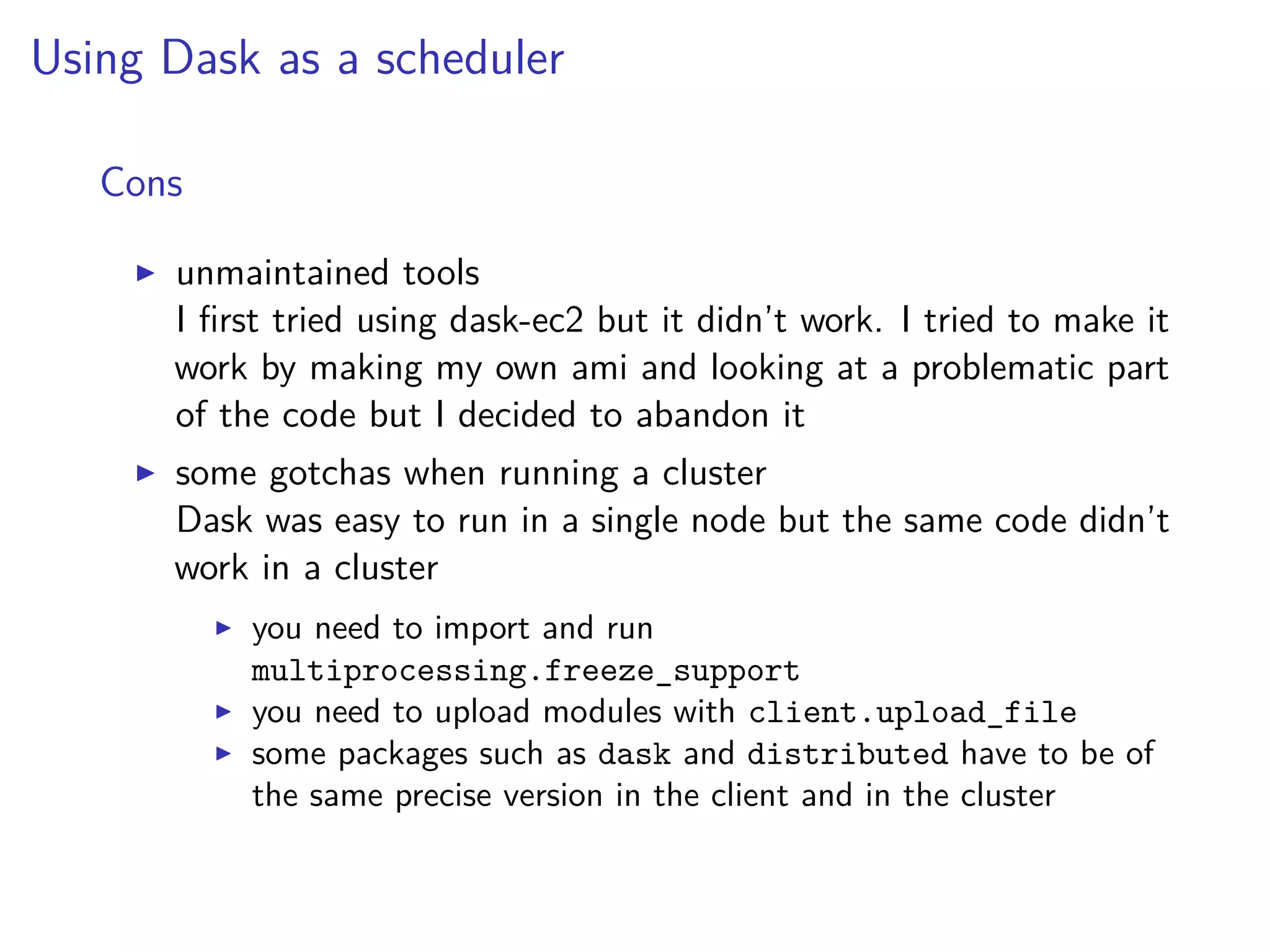 Using Dask as a scheduler

Cons

▶ unmaintained tools
I first tried using dask-ec2 but it didn't work. I tried to make it work by making my own ami and looking at a problematic part of the code but I decided to abandon it

▶ some gotchas when running a cluster
Dask was easy to run in a single node but the same code didn't work in a cluster

▶ you need to import and run multiprocessing.freeze_support
▶ you need to upload modules with client.upload_file
▶ some packages such as dask and distributed have to be of the same precise version in the client and in the cluster